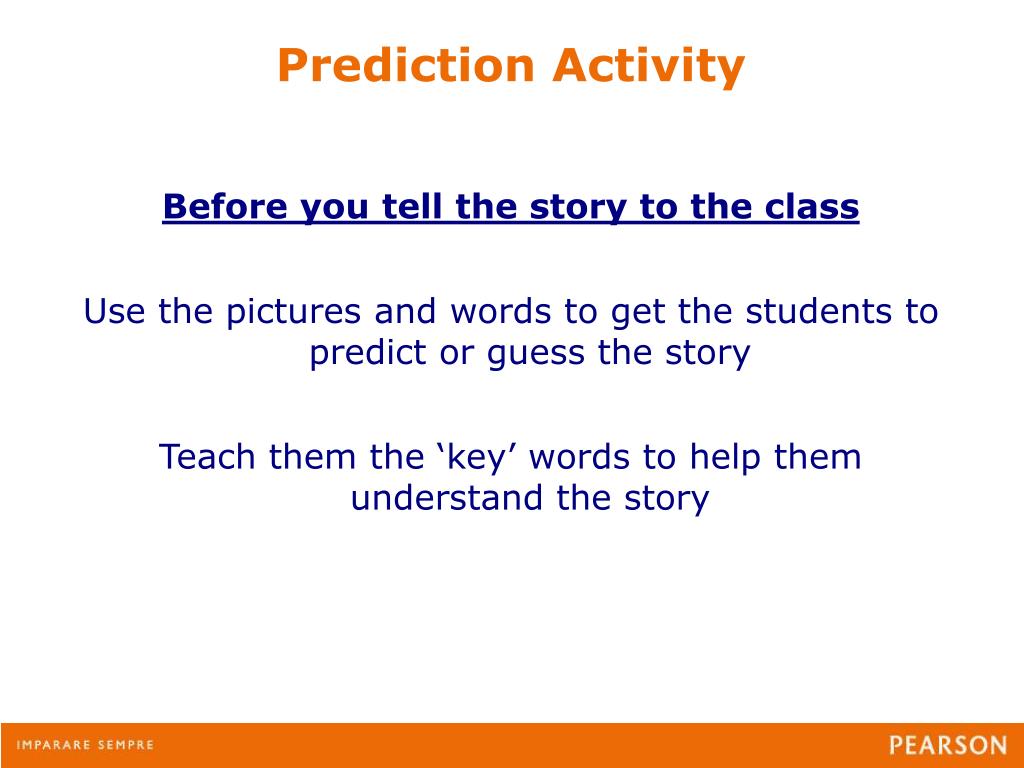 Prediction Activity

Before you tell the story to the class

Use the pictures and words to get the students to predict or guess the story

Teach them the ‘key’ words to help them understand the story

IMPARARE SEMPRE

PEARSON